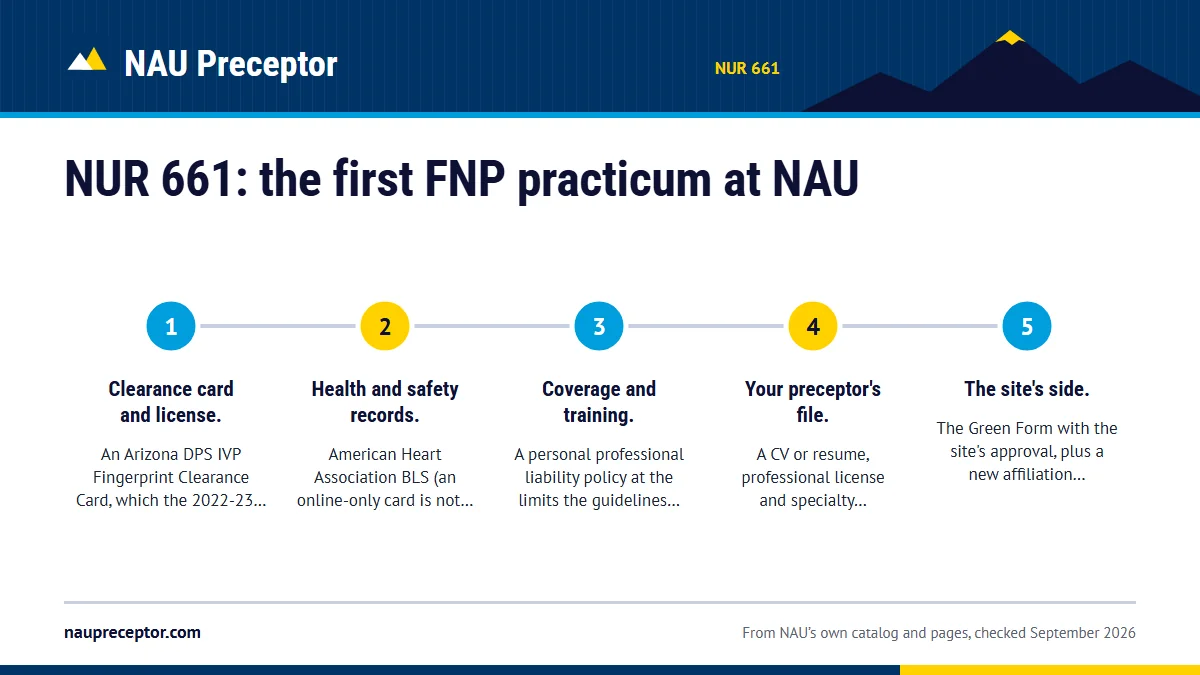 NAU Preceptor

NUR 661

NUR 661: the first FNP practicum at NAU

1

Clearance card and license.

An Arizona DPS IVP Fingerprint Clearance Card, which the 2022-23...

2

Health and safety records.

American Heart Association BLS (an online-only card is not...

3

Coverage and training.

A personal professional liability policy at the limits the guidelines...

4

Your preceptor's file.

A CV or resume, professional license and specialty...

5

The site's side.

The Green Form with the site's approval, plus a new affiliation...

naupreceptor.com

From NAU's own catalog and pages, checked September 2026